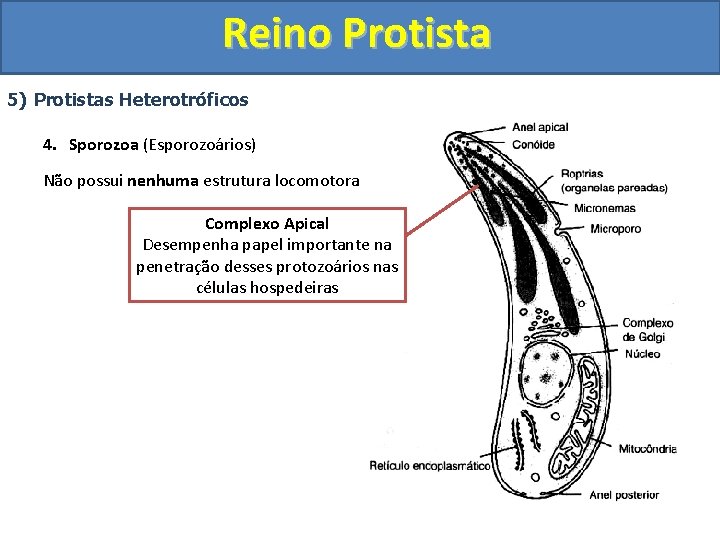 Reino Protista

5) Protistas Heterotróficos

4. Sporozoa (Esporozoários)

Não possui nenhuma estrutura locomotora

Complexo Apical
Desempenha papel importante na penetração desses protozoários nas células hospedeiras

Anel apical
Conóide
Roptrias (organelas pareadas)
Micronemas
Microporo
Complexo de Golgi
Núcleo
Mitocôndria
Retículo encoplasmático
Anel posterior